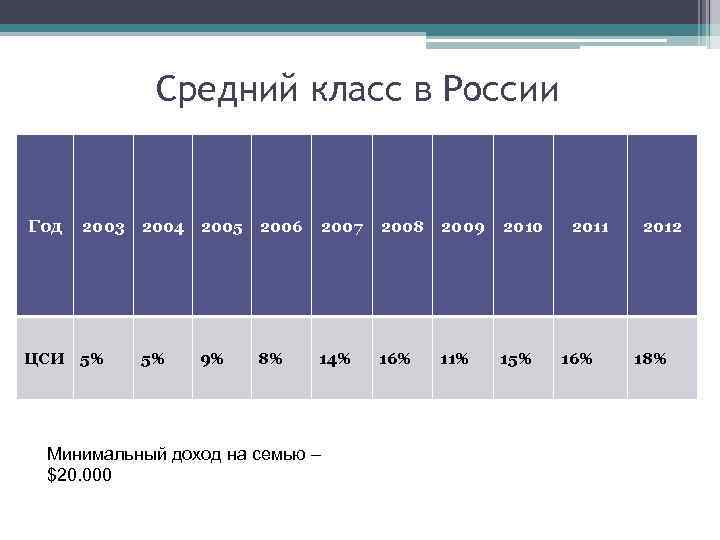 Средний класс в России

| Год | 2003 | 2004 | 2005 | 2006 | 2007 | 2008 | 2009 | 2010 | 2011 | 2012 |
|---|---|---|---|---|---|---|---|---|---|---|
| ЦСИ | 5% | 5% | 9% | 8% | 14% | 16% | 11% | 15% | 16% | 18% |

Минимальный доход на семью – $20.000